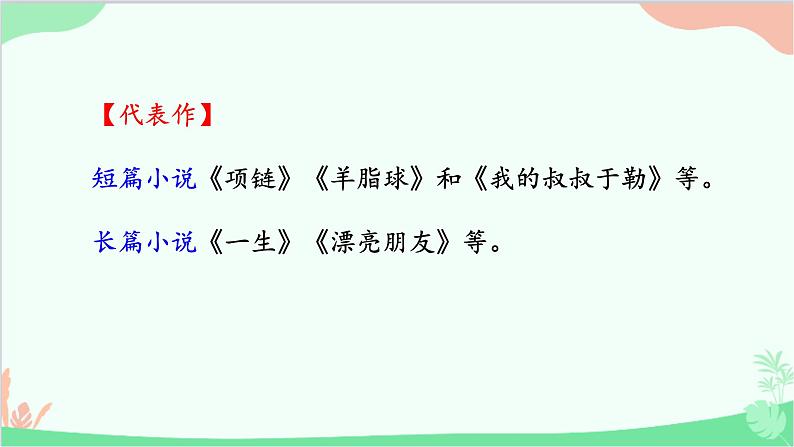 【代表作】

短篇小说《项链》《羊脂球》和《我的叔叔于勒》等。

长篇小说《一生》《漂亮朋友》等。